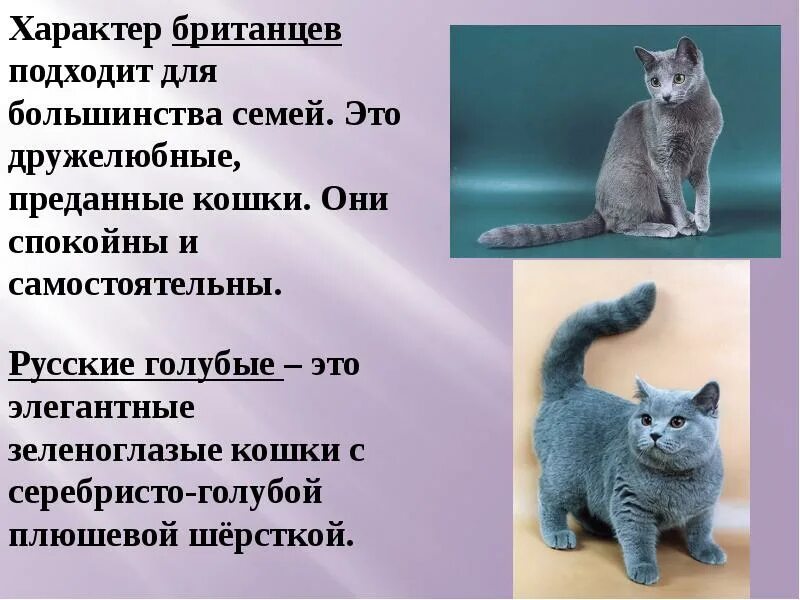 Характер британцев подходит для большинства семей. Это дружелюбные, преданные кошки. Они спокойны и самостоятельны.

Русские голубые – это элегантные зеленоглазые кошки с серебристо-голубой плюшевой шёрсткой.